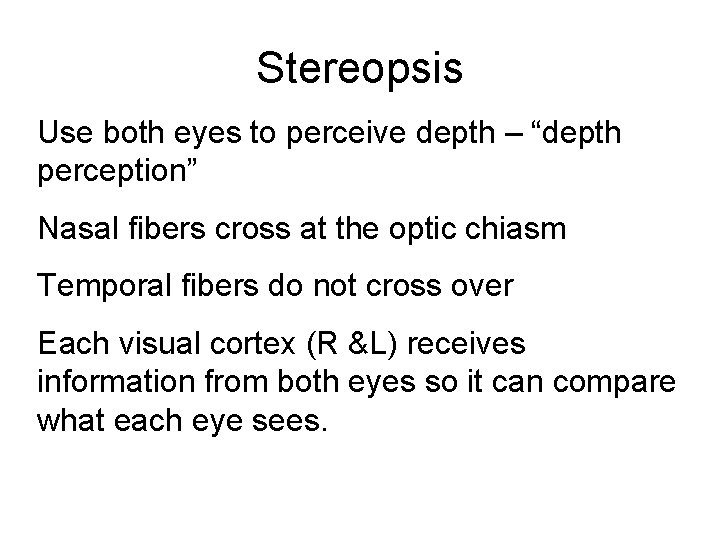 Stereopsis

Use both eyes to perceive depth – “depth perception”

Nasal fibers cross at the optic chiasm

Temporal fibers do not cross over

Each visual cortex (R &L) receives information from both eyes so it can compare what each eye sees.